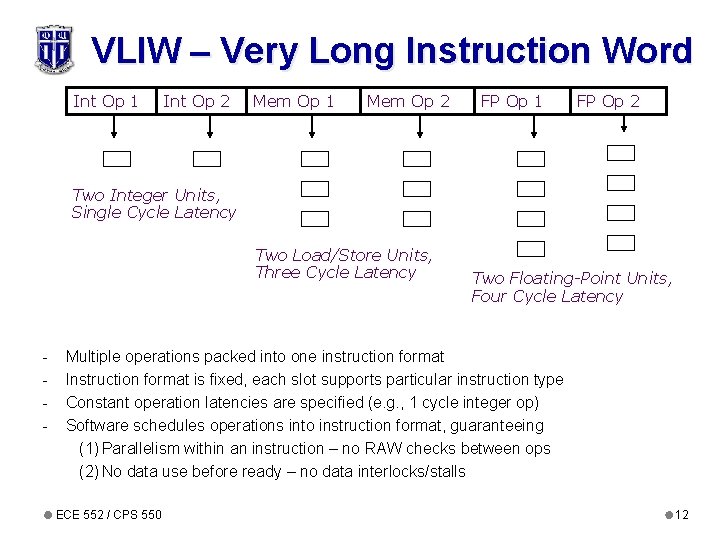 VLIW – Very Long Instruction Word

| Int Op 1 | Int Op 2 | Mem Op 1 | Mem Op 2 | FP Op 1 | FP Op 2 |
|---|---|---|---|---|---|

Two Integer Units, Single Cycle Latency

Two Load/Store Units, Three Cycle Latency

Two Floating-Point Units, Four Cycle Latency

- Multiple operations packed into one instruction format
- Instruction format is fixed, each slot supports particular instruction type
- Constant operation latencies are specified (e.g., 1 cycle integer op)
- Software schedules operations into instruction format, guaranteeing
(1) Parallelism within an instruction – no RAW checks between ops
(2) No data use before ready – no data interlocks/stalls

ECE 552 / CPS 550

12